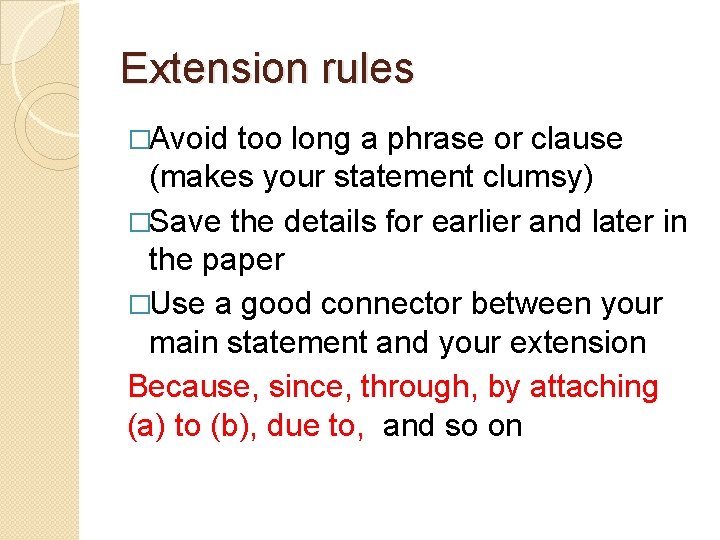 Extension rules

□Avoid too long a phrase or clause (makes your statement clumsy)

□Save the details for earlier and later in the paper

□Use a good connector between your main statement and your extension

Because, since, through, by attaching (a) to (b), due to, and so on